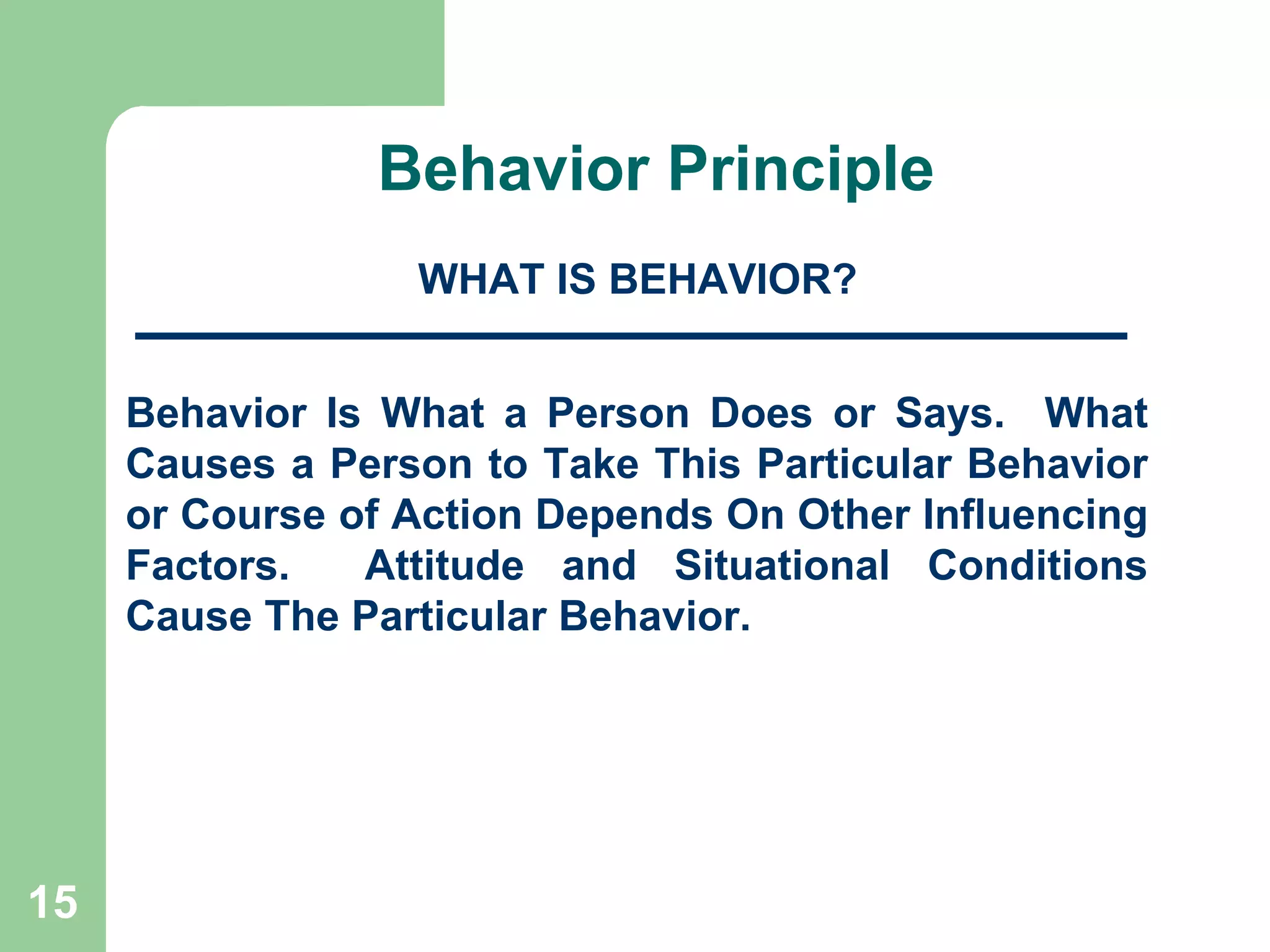 Behavior Principle

WHAT IS BEHAVIOR?

Behavior Is What a Person Does or Says. What Causes a Person to Take This Particular Behavior or Course of Action Depends On Other Influencing Factors. Attitude and Situational Conditions Cause The Particular Behavior.

15